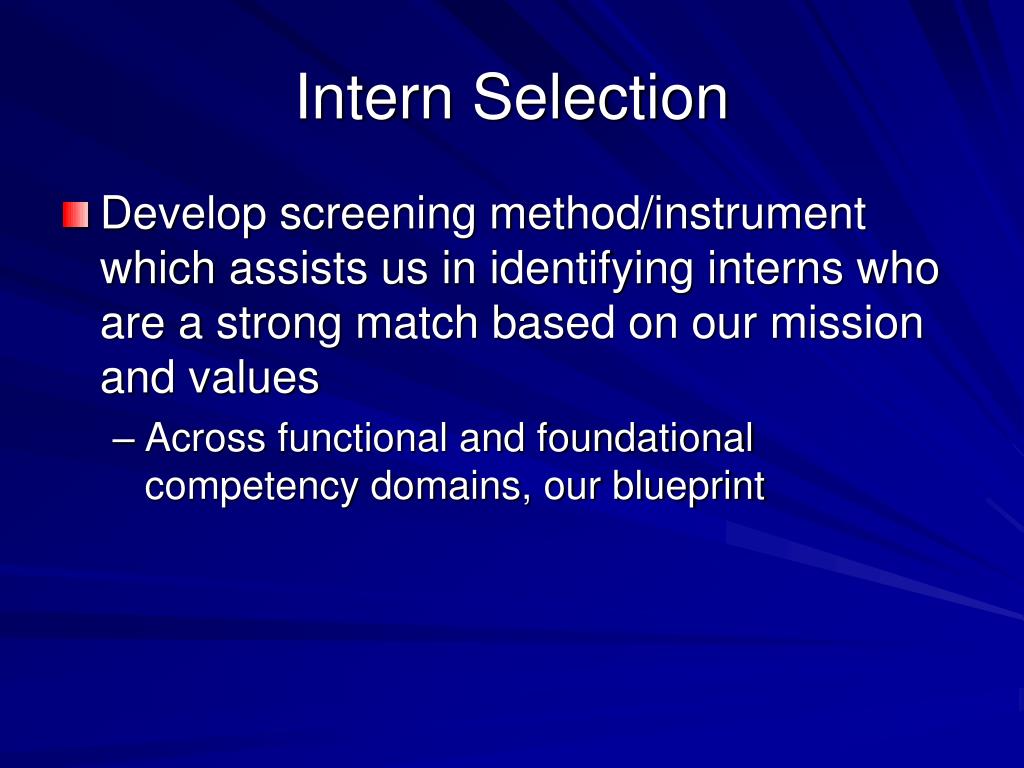 Intern Selection

Develop screening method/instrument which assists us in identifying interns who are a strong match based on our mission and values

– Across functional and foundational competency domains, our blueprint